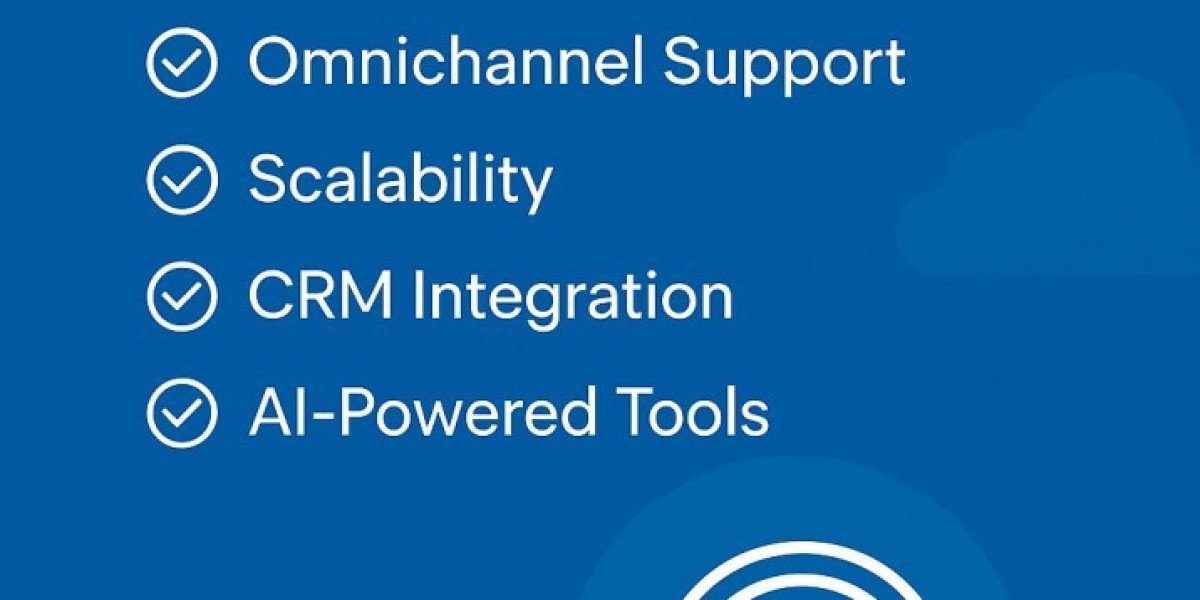 Omnichannel Support

Scalability

CRM Integration

AI-Powered Tools